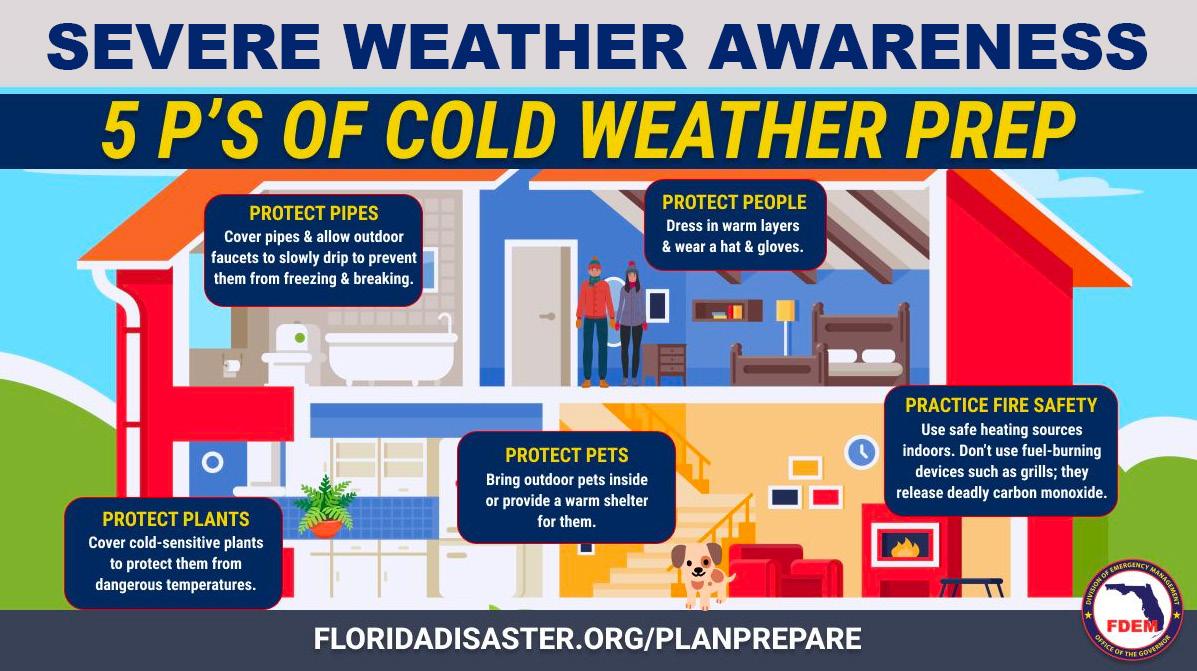 SEVERE WEATHER AWARENESS

5 P'S OF COLD WEATHER PREP

PROTECT PIPES
Cover pipes & allow outdoor faucets to slowly drip to prevent them from freezing & breaking.

PROTECT PEOPLE
Dress in warm layers & wear a hat & gloves.

PRACTICE FIRE SAFETY
Use safe heating sources indoors. Don't use fuel-burning devices such as grills; they release deadly carbon monoxide.

PROTECT PETS
Bring outdoor pets inside or provide a warm shelter for them.

PROTECT PLANTS
Cover cold-sensitive plants to protect them from dangerous temperatures.

FLORIDADISASTER.ORG/PLANPREPARE

DIVISION OF EMERGENCY MANAGEMENT
FDEM
OFFICE OF THE GOVERNOR